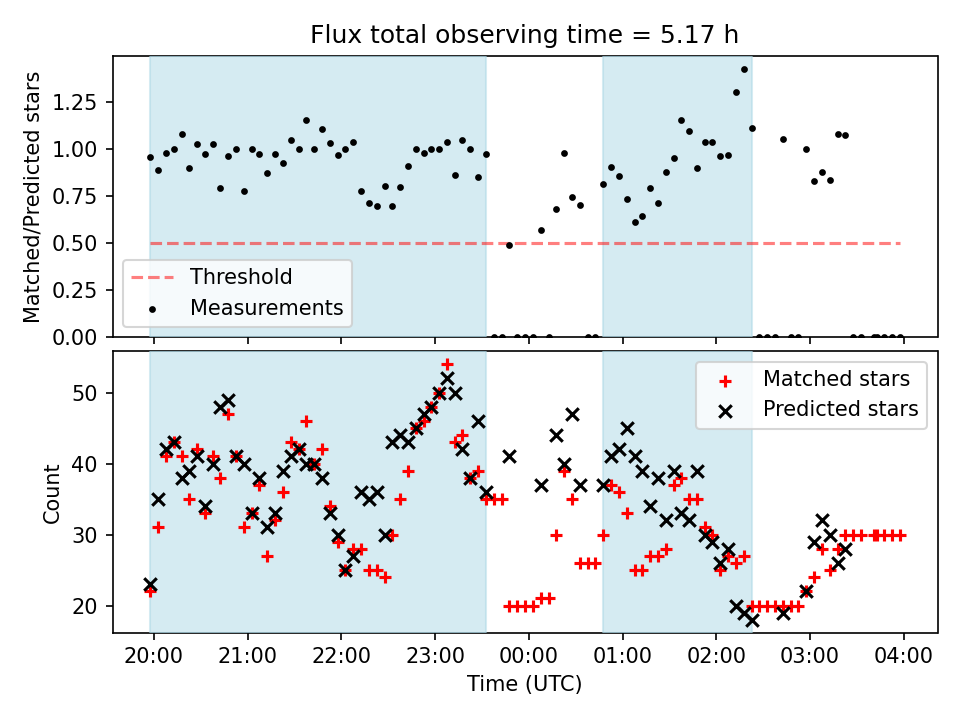 Flux total observing time = 5.17 h

Matched/Predicted stars

1.25
1.00
0.75
0.50
0.25
0.00

Threshold
Measurements

Count

50
40
30
20

Matched stars
Predicted stars

20:00 21:00 22:00 23:00 00:00 01:00 02:00 03:00 04:00

Time (UTC)